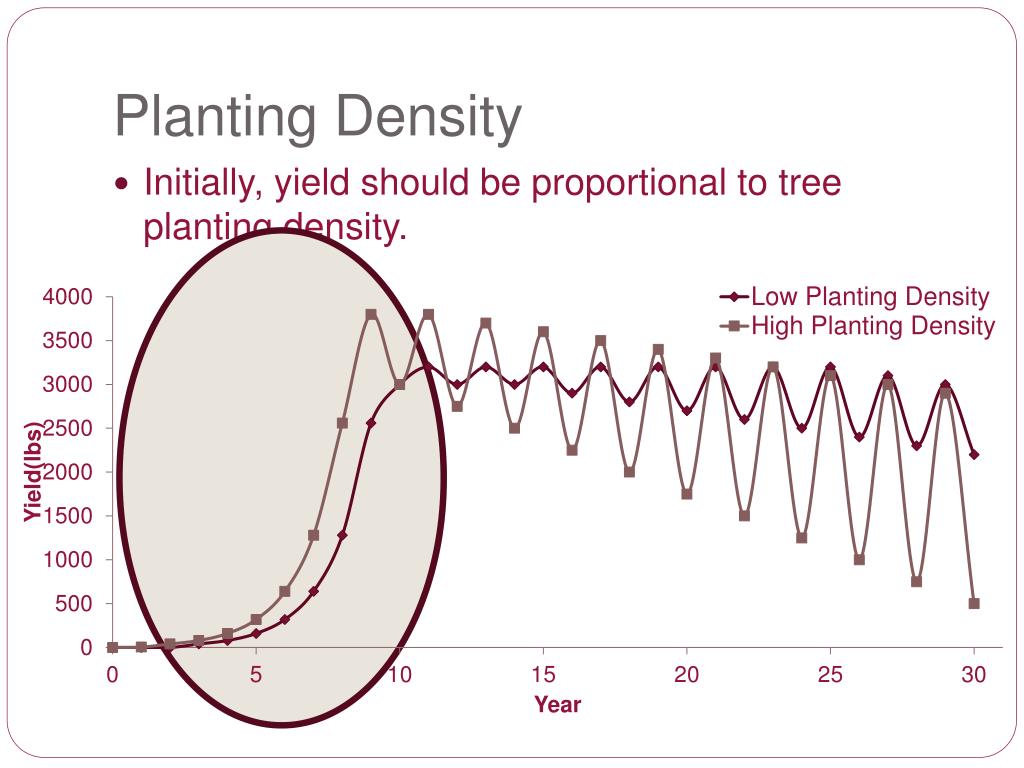 Planting Density

• Initially, yield should be proportional to tree planting density.

Low Planting Density
High Planting Density

4000
3500
3000
2500
2000
1500
1000
500
0

Yield(lbs)

0
5
10
15
20
25
30

Year